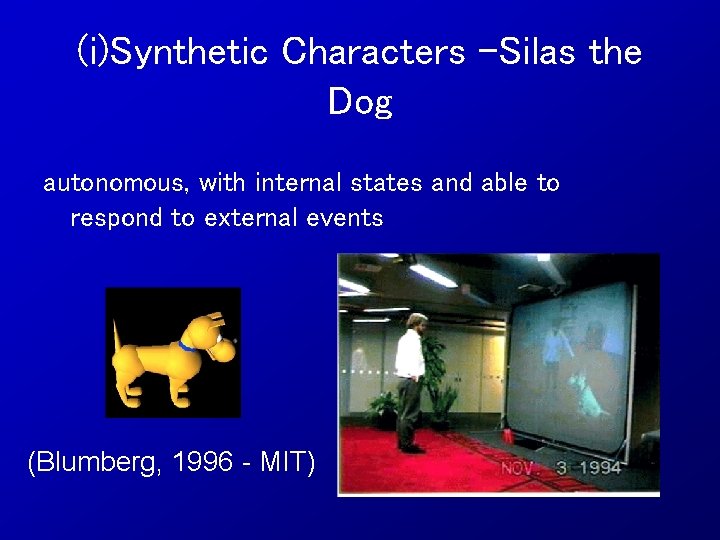 (i)Synthetic Characters –Silas the Dog

autonomous, with internal states and able to respond to external events

(Blumberg, 1996 - MIT)

NOV. 3 1994